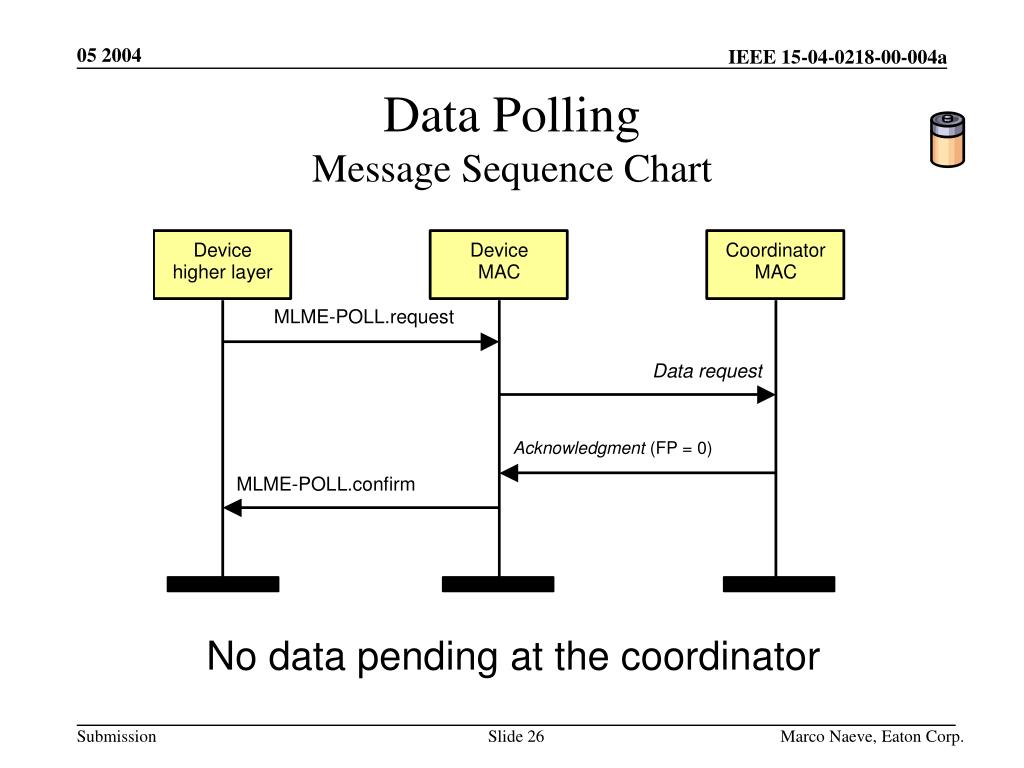 05 2004

IEEE 15-04-0218-00-004a

Data Polling
Message Sequence Chart

Device higher layer

Device MAC

Coordinator MAC

MLME-POLL.request

Data request

Acknowledgment (FP = 0)

MLME-POLL.confirm

No data pending at the coordinator

Submission

Slide 26

Marco Naeve, Eaton Corp.